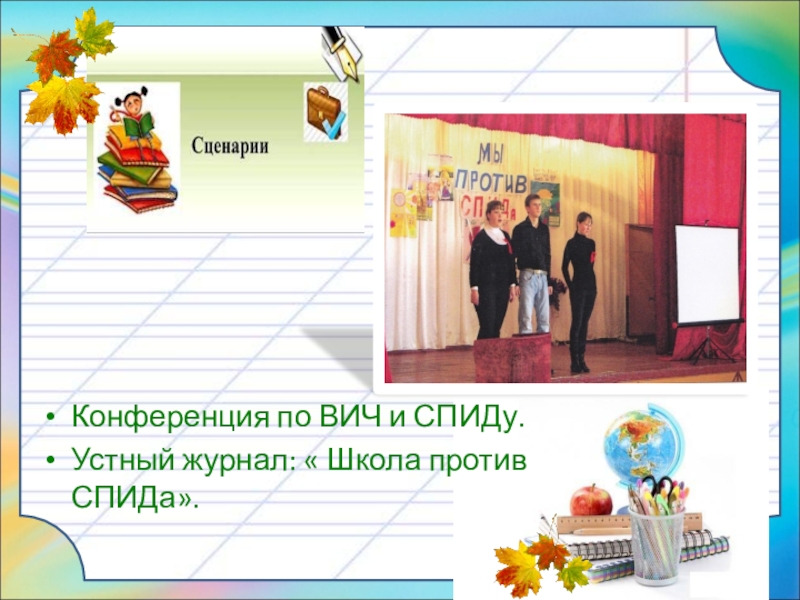 Сценарии

МЫ ПРОТИВ СПИДа

• Конференция по ВИЧ и СПИДу.
• Устный журнал: « Школа против СПИДа».